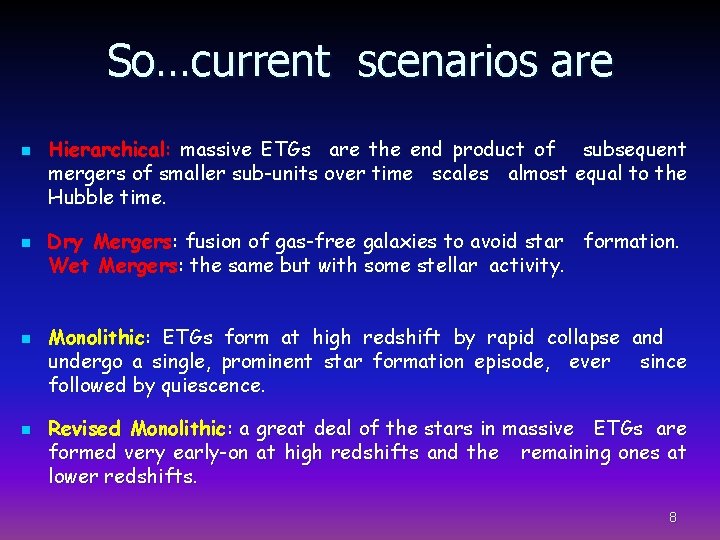 So…current scenarios are

- Hierarchical: massive ETGs are the end product of subsequent mergers of smaller sub-units over time scales almost equal to the Hubble time.

- Dry Mergers: fusion of gas-free galaxies to avoid star formation. Wet Mergers: the same but with some stellar activity.

- Monolithic: ETGs form at high redshift by rapid collapse and undergo a single, prominent star formation episode, ever since followed by quiescence.

- Revised Monolithic: a great deal of the stars in massive ETGs are formed very early-on at high redshifts and the remaining ones at lower redshifts.

8